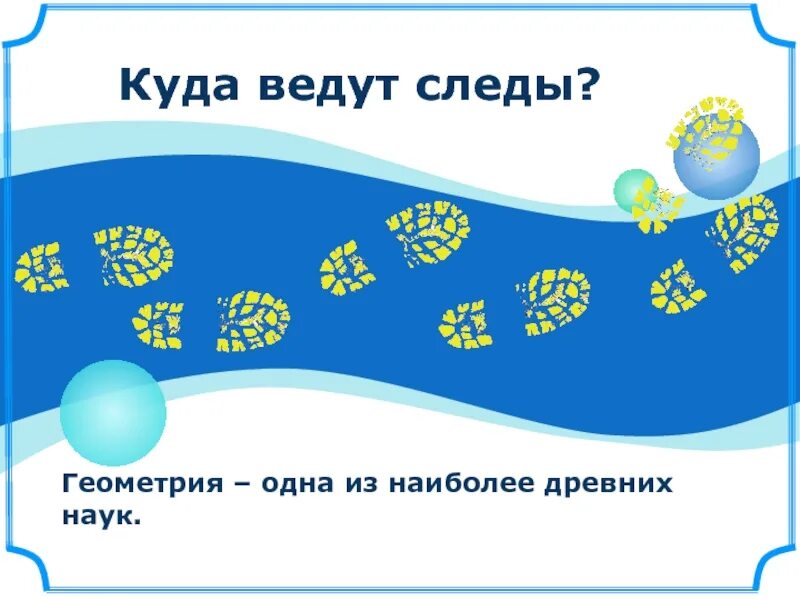 Куда ведут следы?

Геометрия – одна из наиболее древних наук.